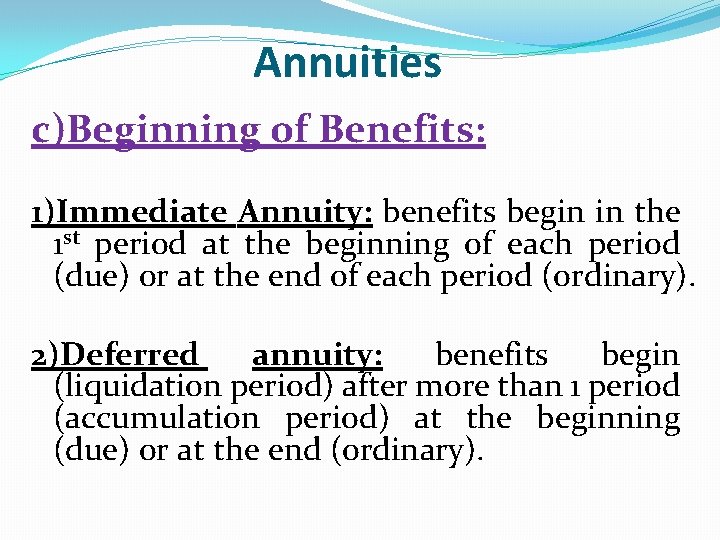 Annuities

c)Beginning of Benefits:

1)Immediate Annuity: benefits begin in the 1st period at the beginning of each period (due) or at the end of each period (ordinary).

2)Deferred annuity: benefits begin (liquidation period) after more than 1 period (accumulation period) at the beginning (due) or at the end (ordinary).